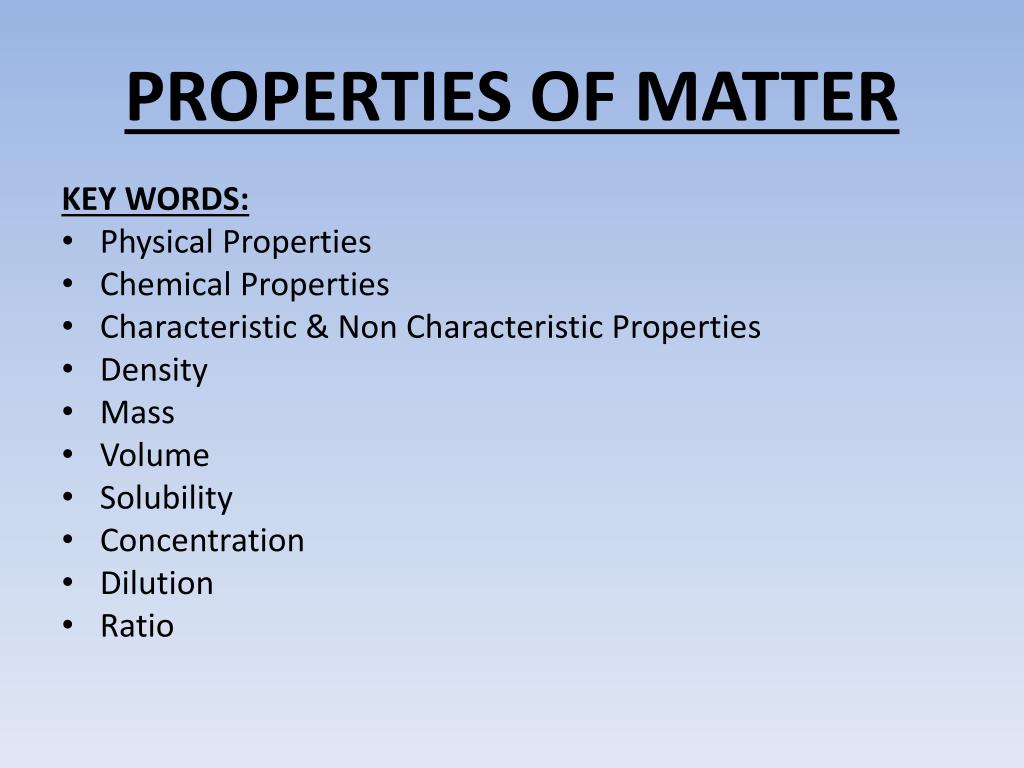 PROPERTIES OF MATTER

KEY WORDS:
• Physical Properties
• Chemical Properties
• Characteristic & Non Characteristic Properties
• Density
• Mass
• Volume
• Solubility
• Concentration
• Dilution
• Ratio